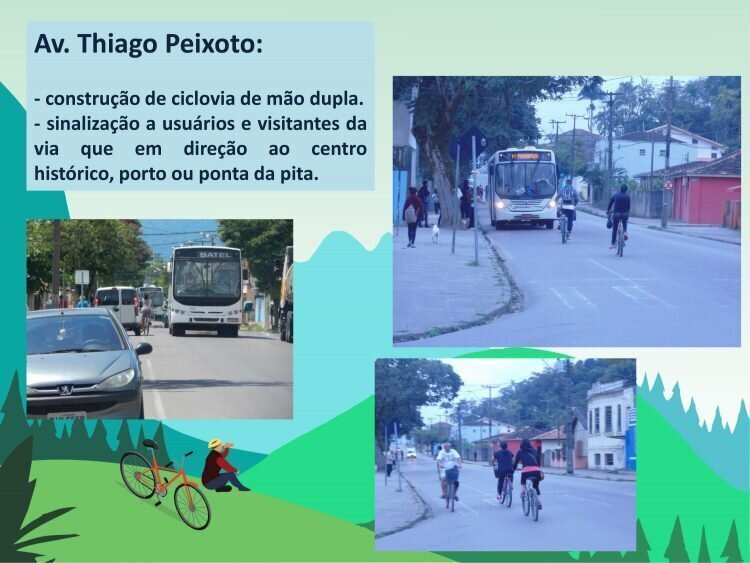 Av. Thiago Peixoto:

- construção de ciclovia de mão dupla.
- sinalização a usuários e visitantes da via que em direção ao centro histórico, porto ou ponta da pita.

BATEL